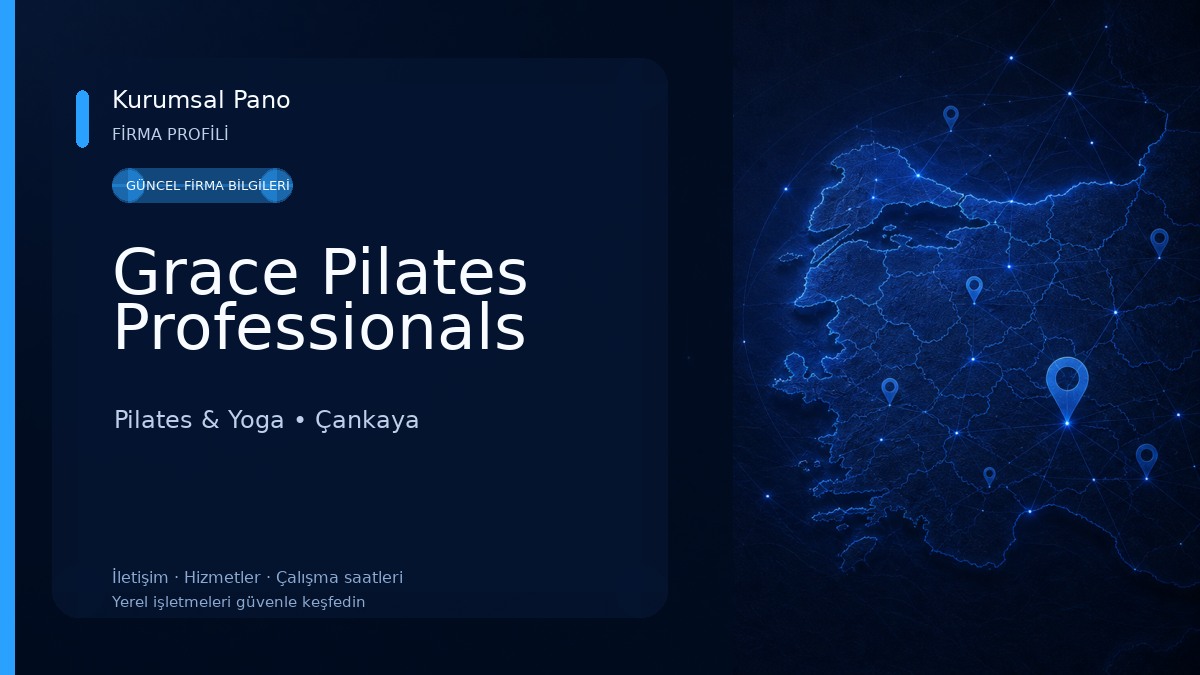 Kurumsal Pano
FİRMA PROFİLİ

GÜNCEL FİRMA BİLGİLERİ

Grace Pilates Professionals

Pilates & Yoga • Çankaya

İletişim · Hizmetler · Çalışma saatleri
Yerel işletmeleri güvenle keşfedin